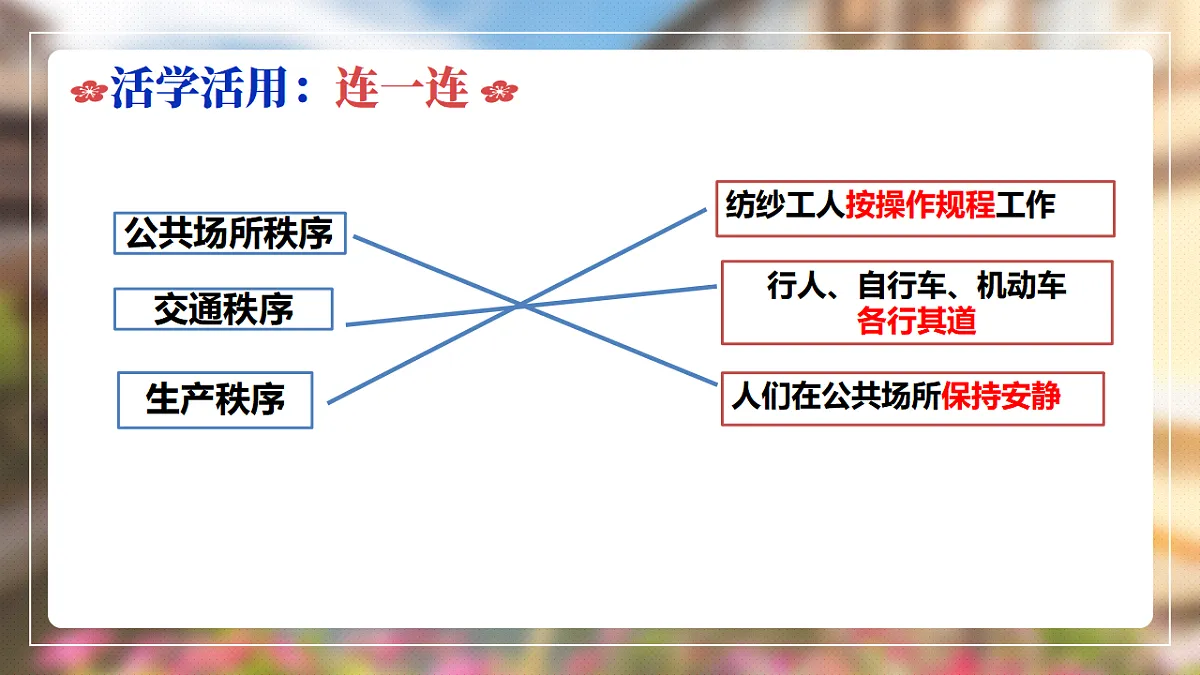 活学活用：连一连

公共场所秩序

交通秩序

生产秩序

纺纱工人按操作规程工作

行人、自行车、机动车各行其道

人们在公共场所保持安静